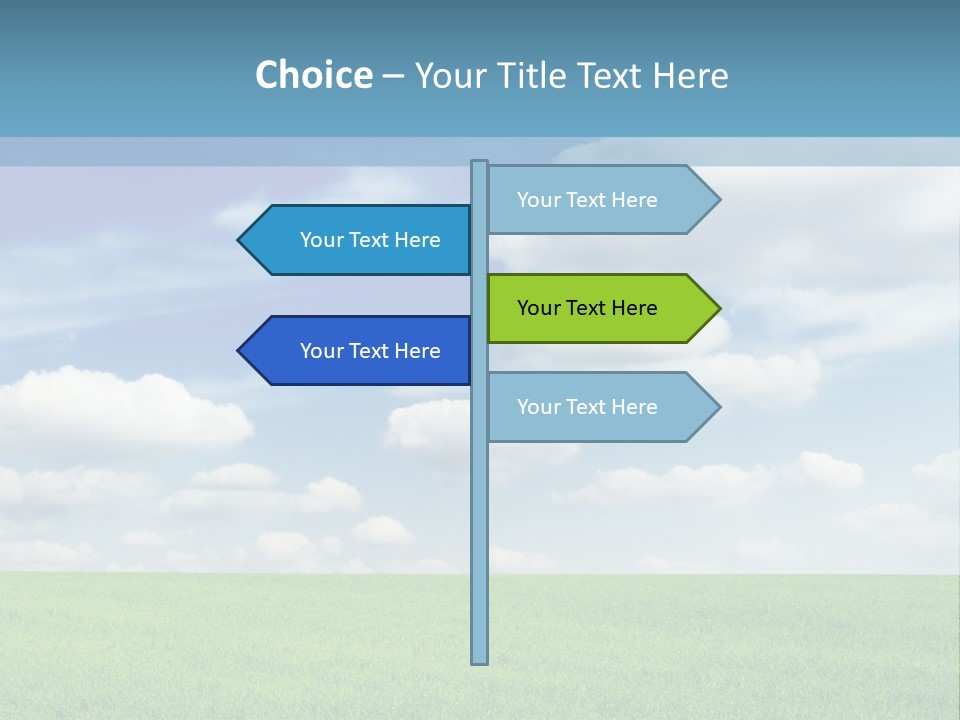 Choice – Your Title Text Here

Your Text Here

Your Text Here

Your Text Here

Your Text Here

Your Text Here